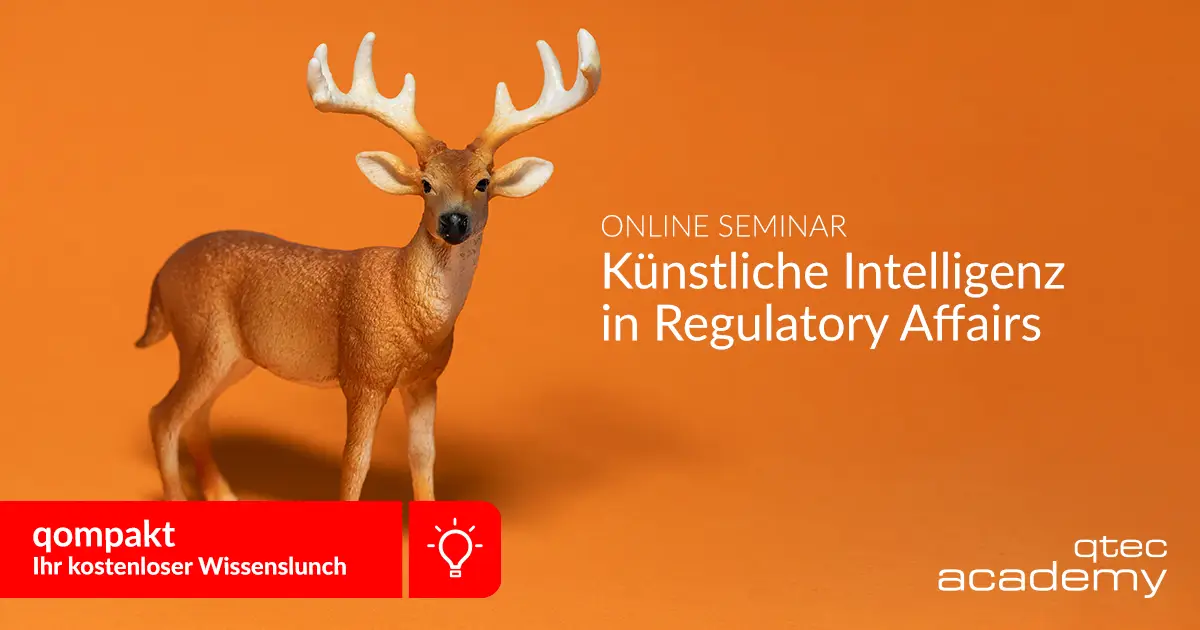 ONLINE SEMINAR
Künstliche Intelligenz in Regulatory Affairs

qompakt
Ihr kostenloser Wissenslunch

qtec
academy